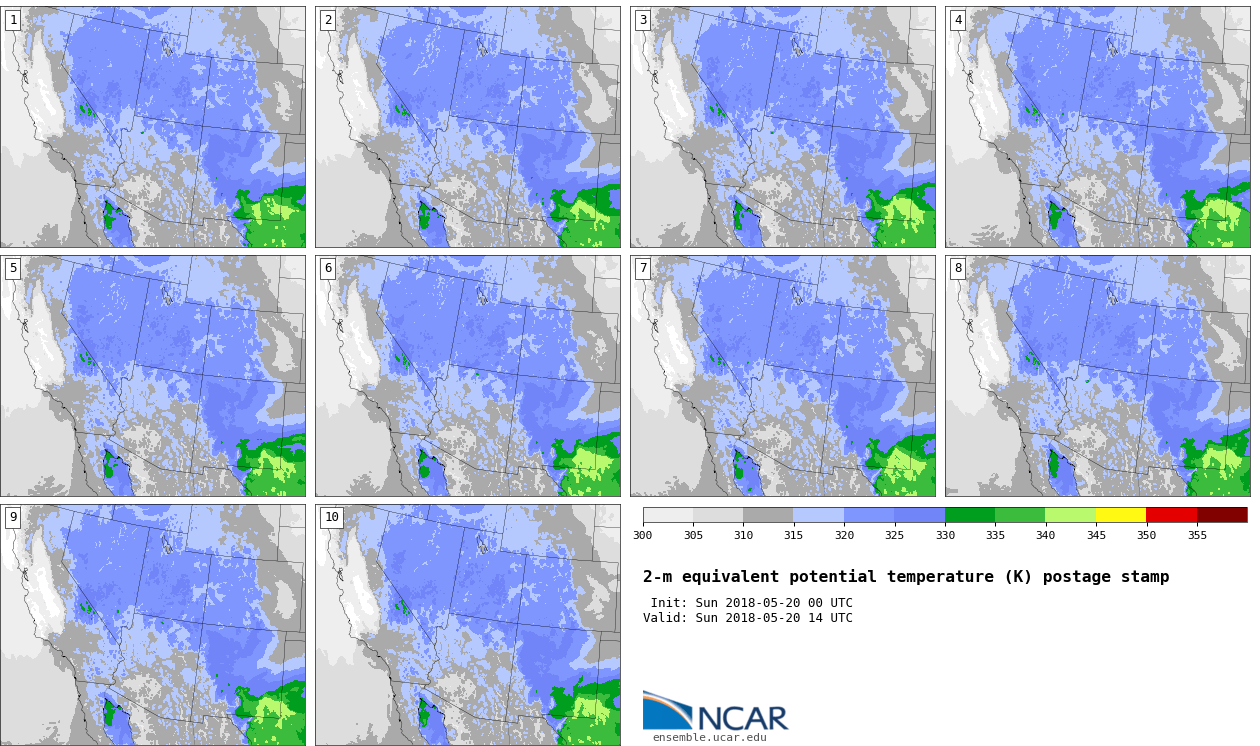 1

2

3

4

5

6

7

8

9

10

300 305 310 315 320 325 330 335 340 345 350 355

2-m equivalent potential temperature (K) postage stamp

Init: Sun 2018-05-20 00 UTC
Valid: Sun 2018-05-20 14 UTC

NCAR
ensemble.ucar.edu